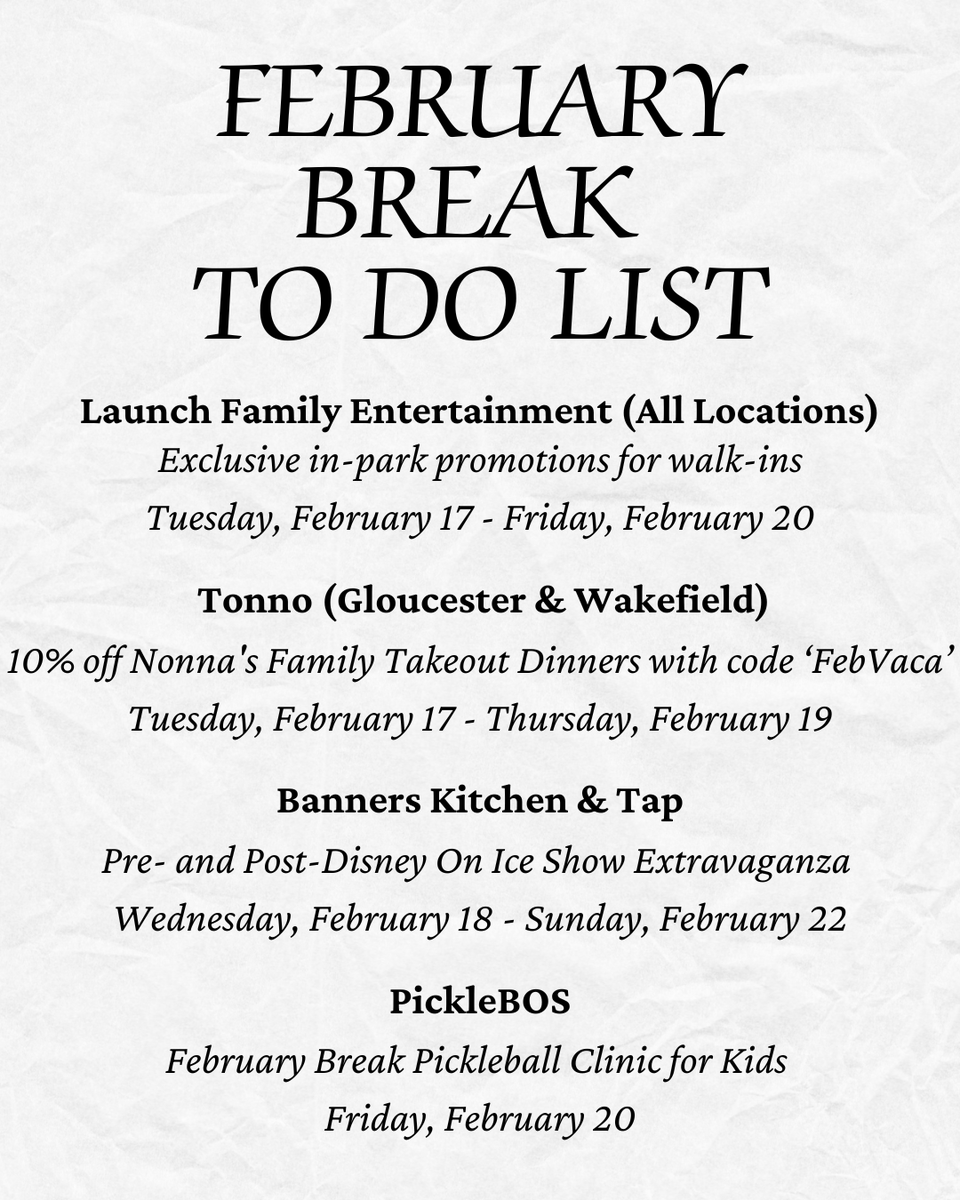 FEBRUARY BREAK TO DO LIST

Launch Family Entertainment (All Locations)
Exclusive in-park promotions for walk-ins
Tuesday, February 17 - Friday, February 20

Tonno (Gloucester & Wakefield)
10% off Nonna's Family Takeout Dinners with code ‘FebVaca’
Tuesday, February 17 - Thursday, February 19

Banners Kitchen & Tap
Pre- and Post-Disney On Ice Show Extravaganza
Wednesday, February 18 - Sunday, February 22

PickleBOS
February Break Pickleball Clinic for Kids
Friday, February 20